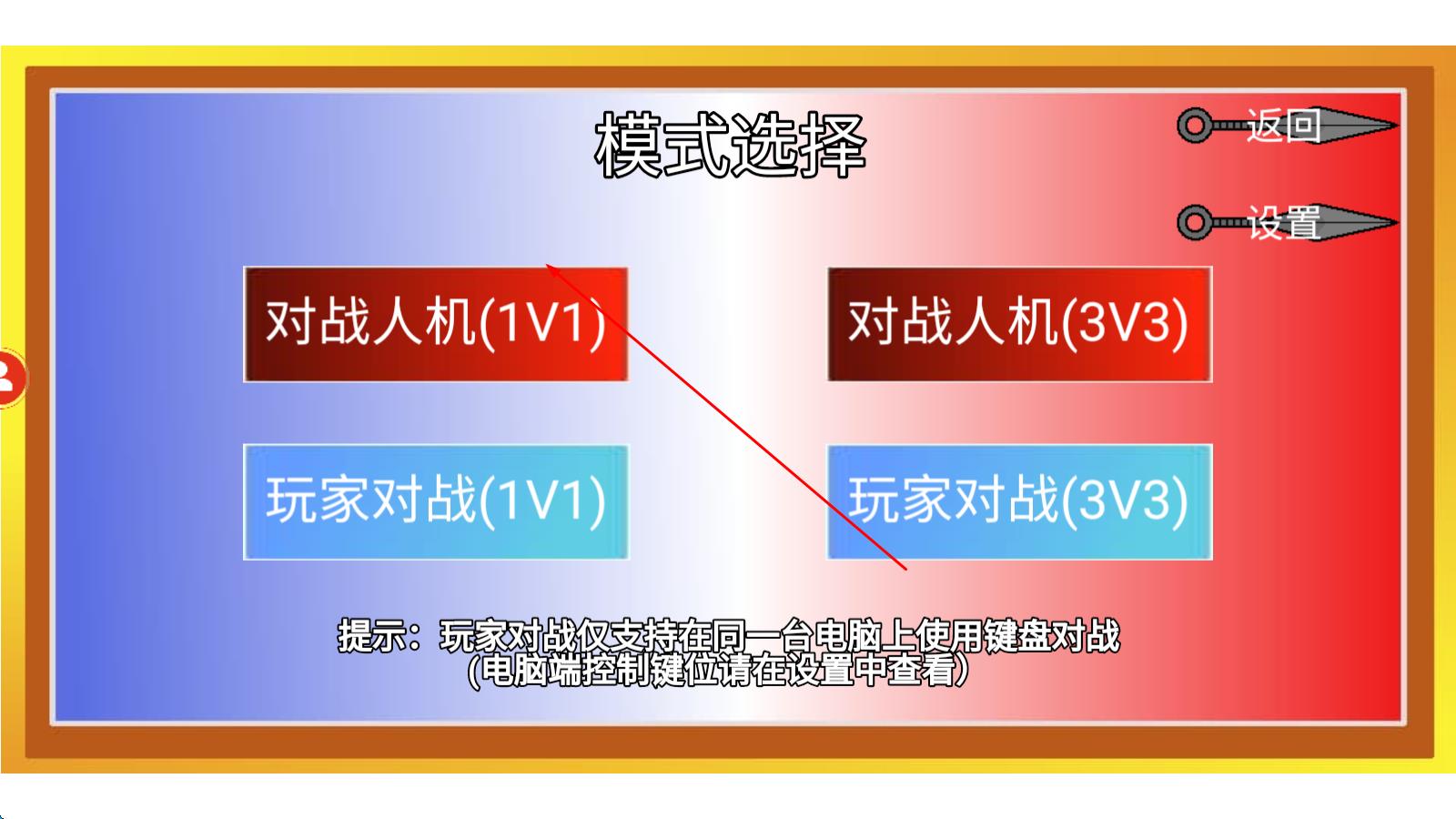 模式选择

返回

设置

对战人机(1V1)

对战人机(3V3)

玩家对战(1V1)

玩家对战(3V3)

提示：玩家对战仅支持在同一台电脑上使用键盘对战
(电脑端控制键位请在设置中查看)